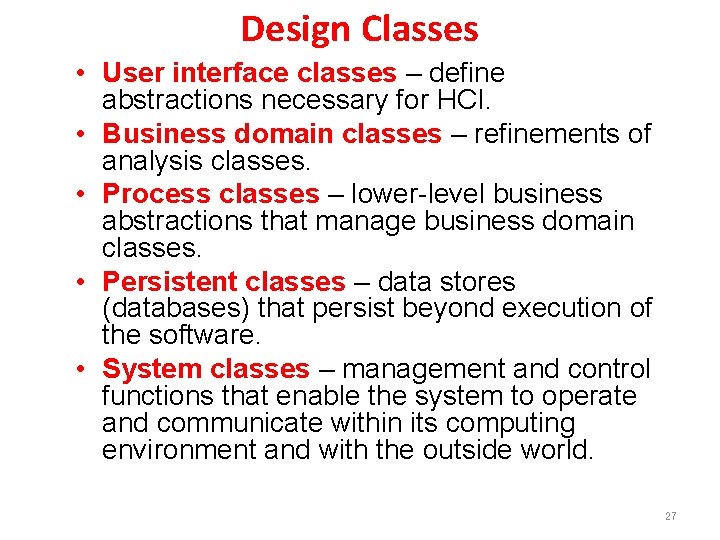 Design Classes

• User interface classes – define abstractions necessary for HCI.
• Business domain classes – refinements of analysis classes.
• Process classes – lower-level business abstractions that manage business domain classes.
• Persistent classes – data stores (databases) that persist beyond execution of the software.
• System classes – management and control functions that enable the system to operate and communicate within its computing environment and with the outside world.

27